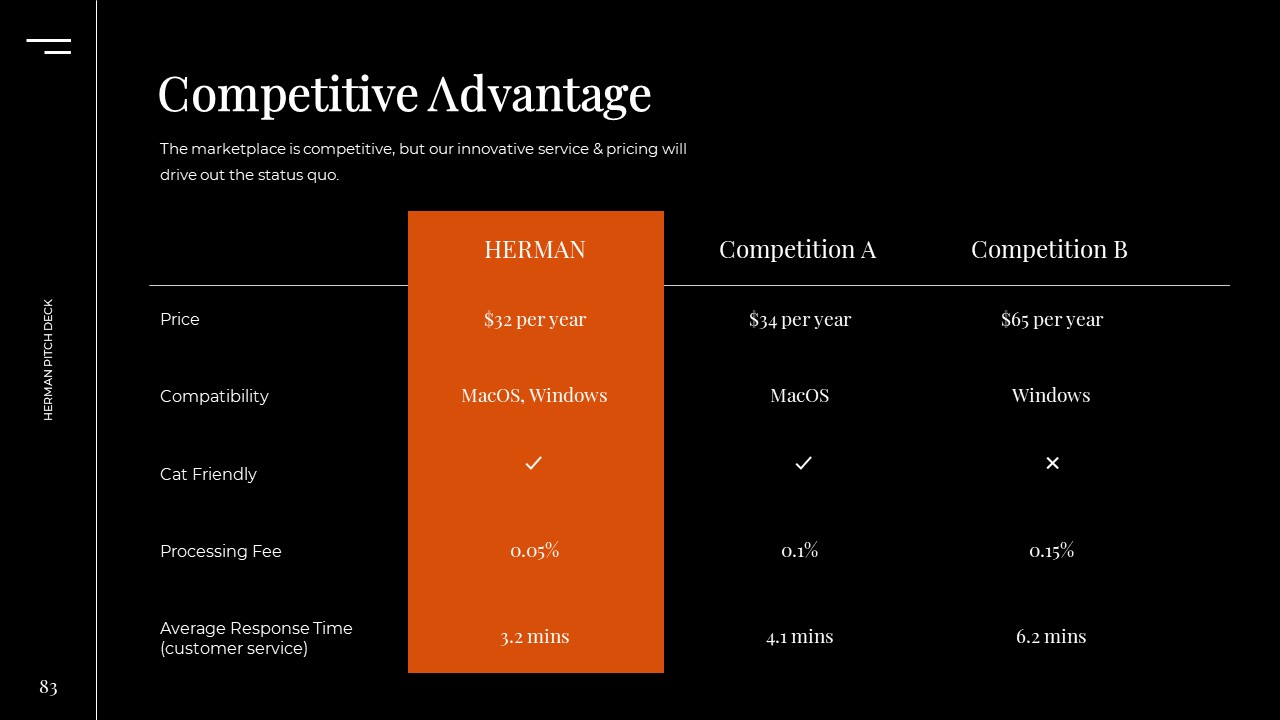 HERMAN PITCH DECK

Competitive Advantage

The marketplace is competitive, but our innovative service & pricing will drive out the status quo.

| | HERMAN | Competition A | Competition B |
|---|---|---|---|
| Price | \$32 per year | \$34 per year | \$65 per year |
| Compatibility | MacOS, Windows | MacOS | Windows |
| Cat Friendly | ✓ | ✓ | ✕ |
| Processing Fee | 0.05% | 0.1% | 0.15% |
| Average Response Time (customer service) | 3.2 mins | 4.1 mins | 6.2 mins |

83